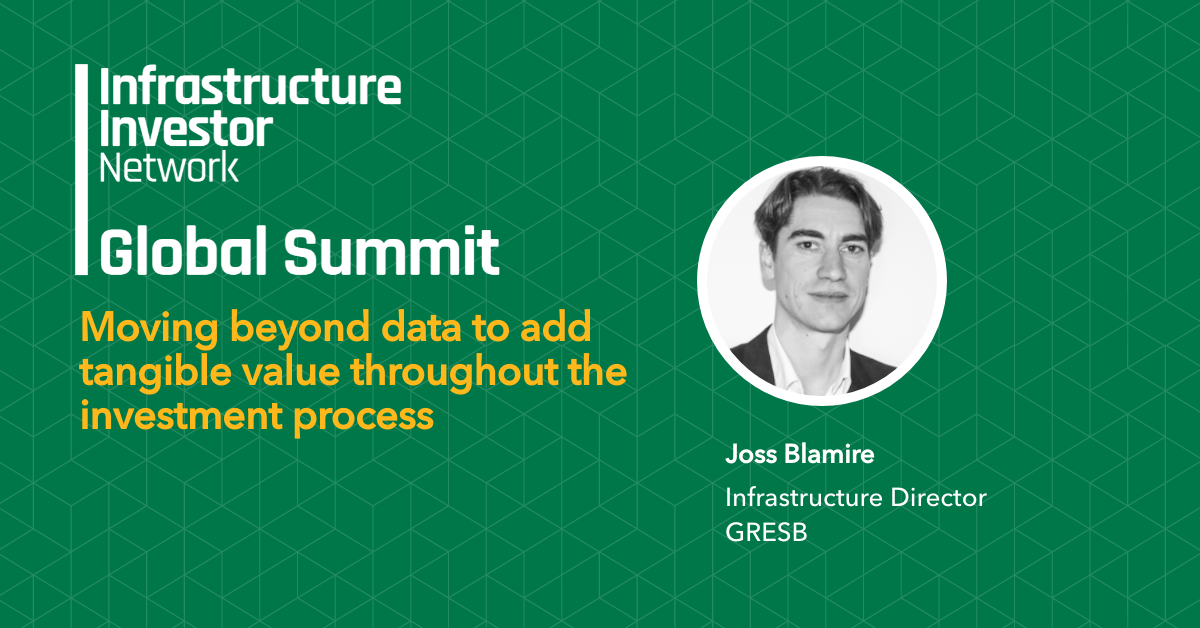 Infrastructure Investor Network

Global Summit

Moving beyond data to add tangible value throughout the investment process

Joss Blamire

Infrastructure Director
GRESB